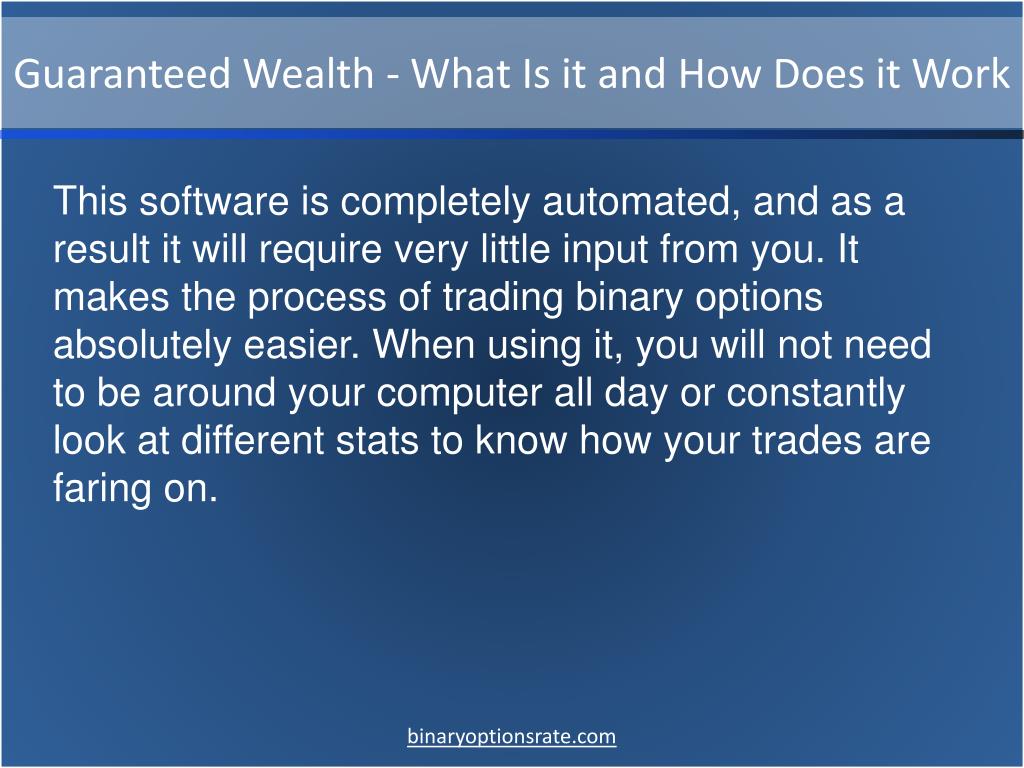 Guaranteed Wealth - What Is it and How Does it Work

This software is completely automated, and as a result it will require very little input from you. It makes the process of trading binary options absolutely easier. When using it, you will not need to be around your computer all day or constantly look at different stats to know how your trades are faring on.

binaryoptionsrate.com